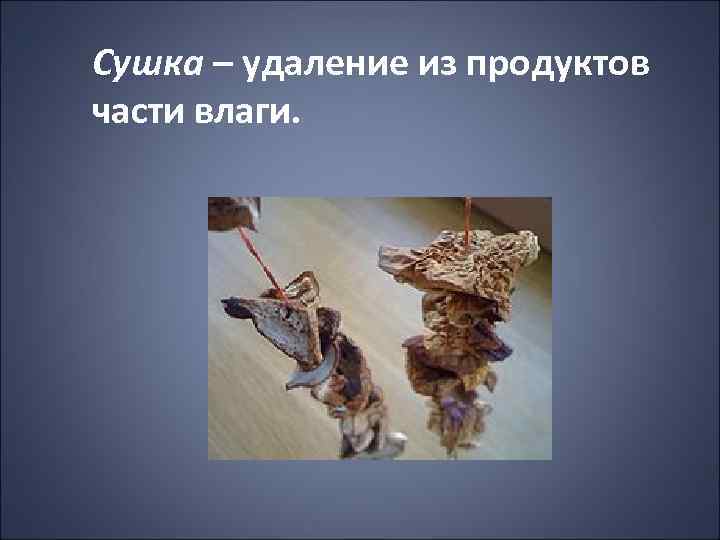 Сушка – удаление из продуктов части влаги.